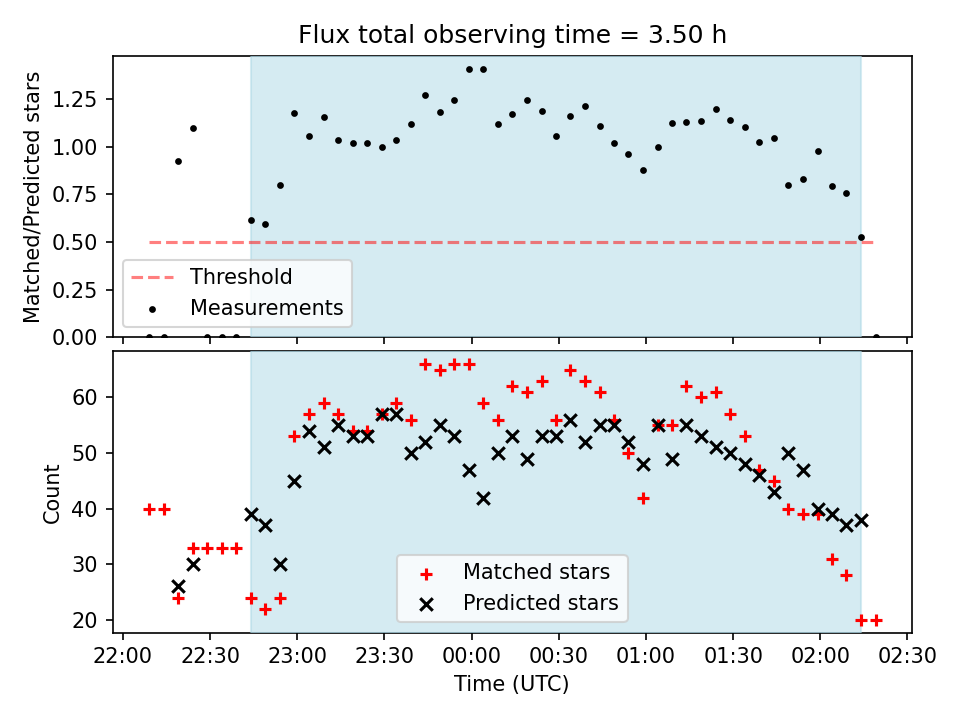 Flux total observing time = 3.50 h

Matched/Predicted stars

1.25
1.00
0.75
0.50
0.25
0.00

Threshold
Measurements

Count

60
50
40
30
20

Matched stars
Predicted stars

22:00 22:30 23:00 23:30 00:00 00:30 01:00 01:30 02:00 02:30

Time (UTC)